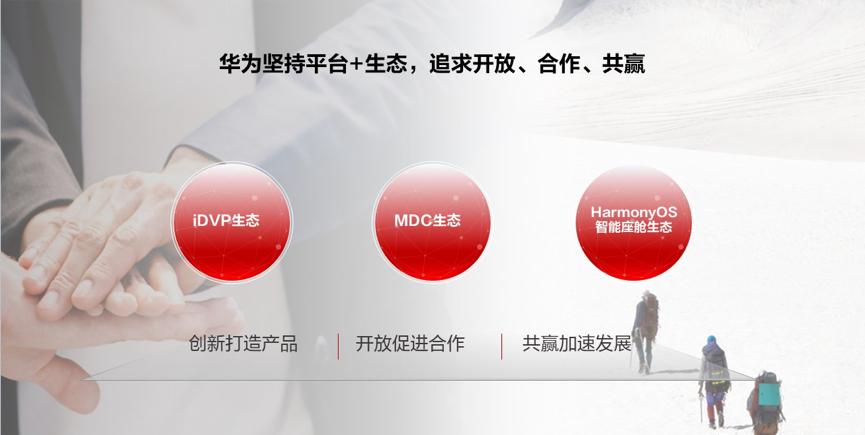 华为坚持平台+生态，追求开放、合作、共赢

iDVP生态

MDC生态

HarmonyOS
智能座舱生态

创新打造产品 | 开放促进合作 | 共赢加速发展